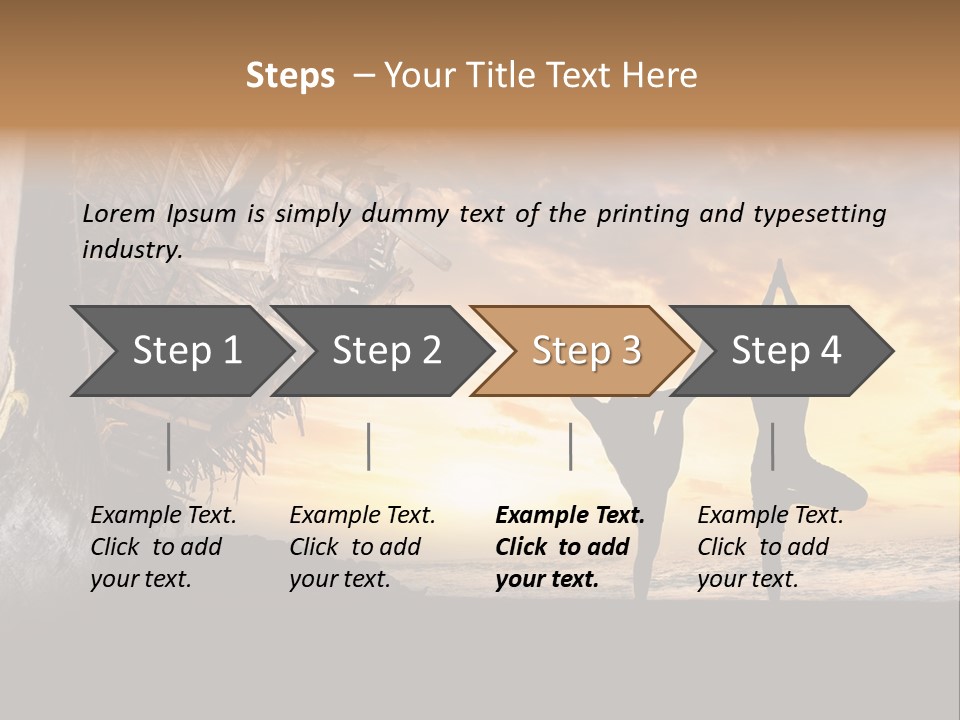 Steps – Your Title Text Here

Lorem Ipsum is simply dummy text of the printing and typesetting industry.

Step 1

Step 2

Step 3

Step 4

Example Text. Click to add your text.

Example Text. Click to add your text.

Example Text. Click to add your text.

Example Text. Click to add your text.